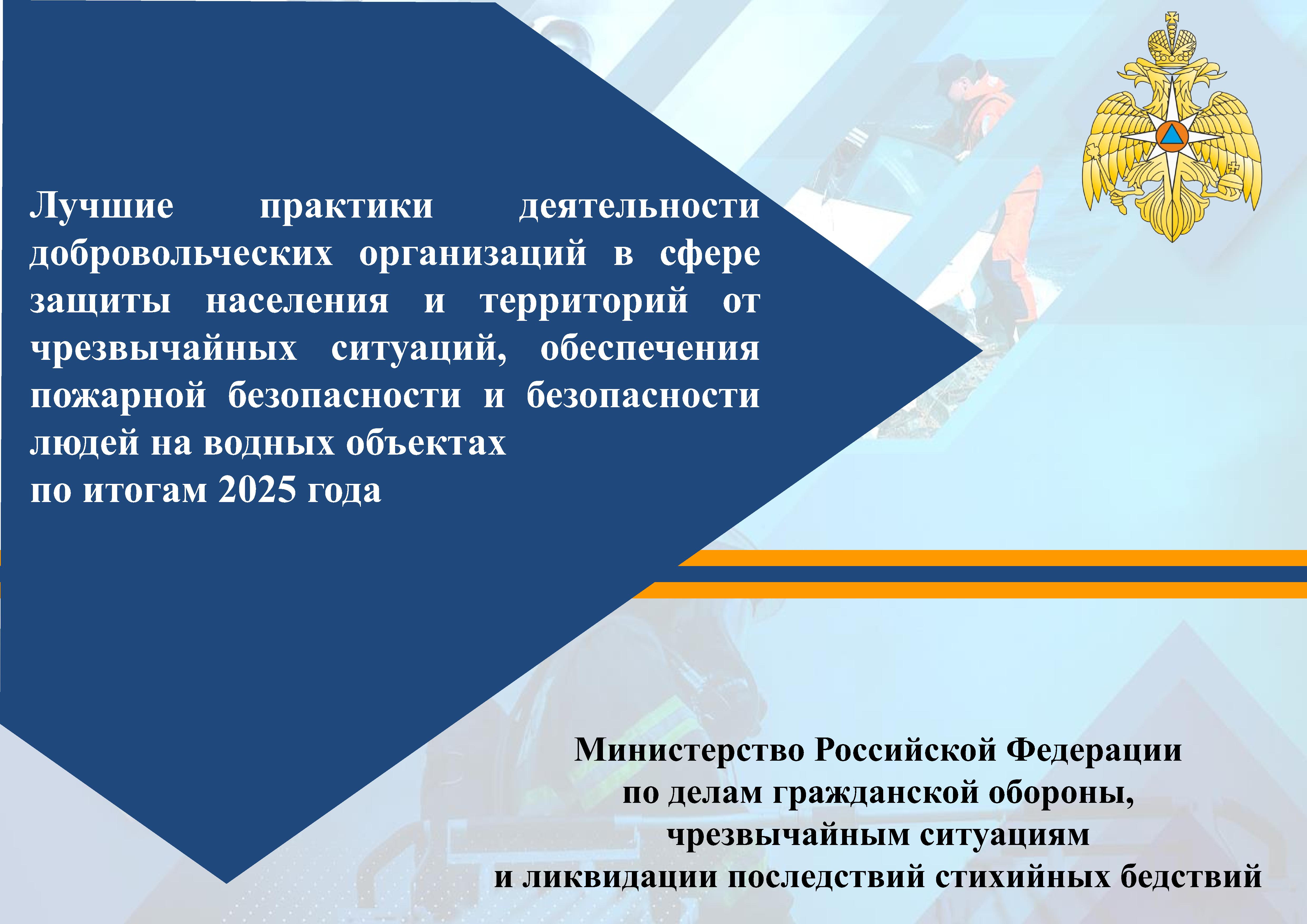 Лучшие практики деятельности добровольческих организаций в сфере защиты населения и территорий от чрезвычайных ситуаций, обеспечения пожарной безопасности и безопасности людей на водных объектах
по итогам 2025 года

Министерство Российской Федерации
по делам гражданской обороны,
чрезвычайным ситуациям
и ликвидации последствий стихийных бедствий